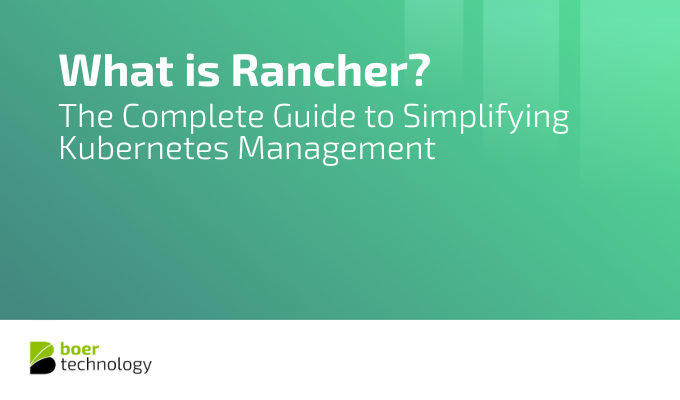 What is Rancher?
The Complete Guide to Simplifying Kubernetes Management

boer
technology